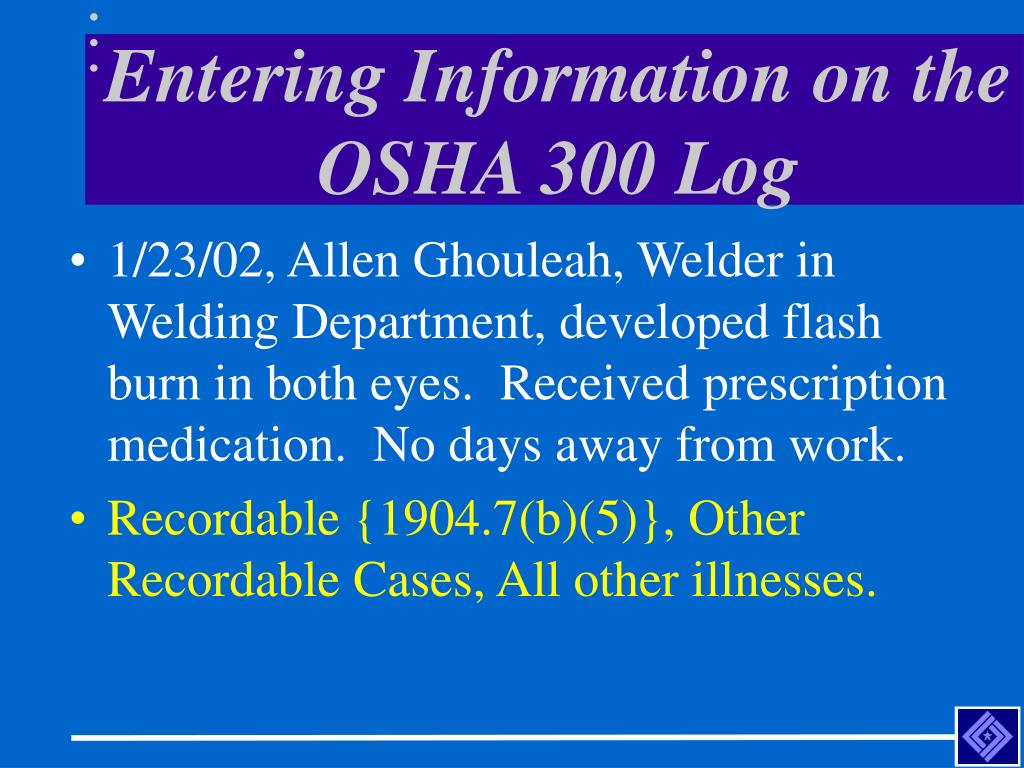 Entering Information on the OSHA 300 Log

• 1/23/02, Allen Ghouleah, Welder in Welding Department, developed flash burn in both eyes. Received prescription medication. No days away from work.

• Recordable {1904.7(b)(5)}, Other Recordable Cases, All other illnesses.